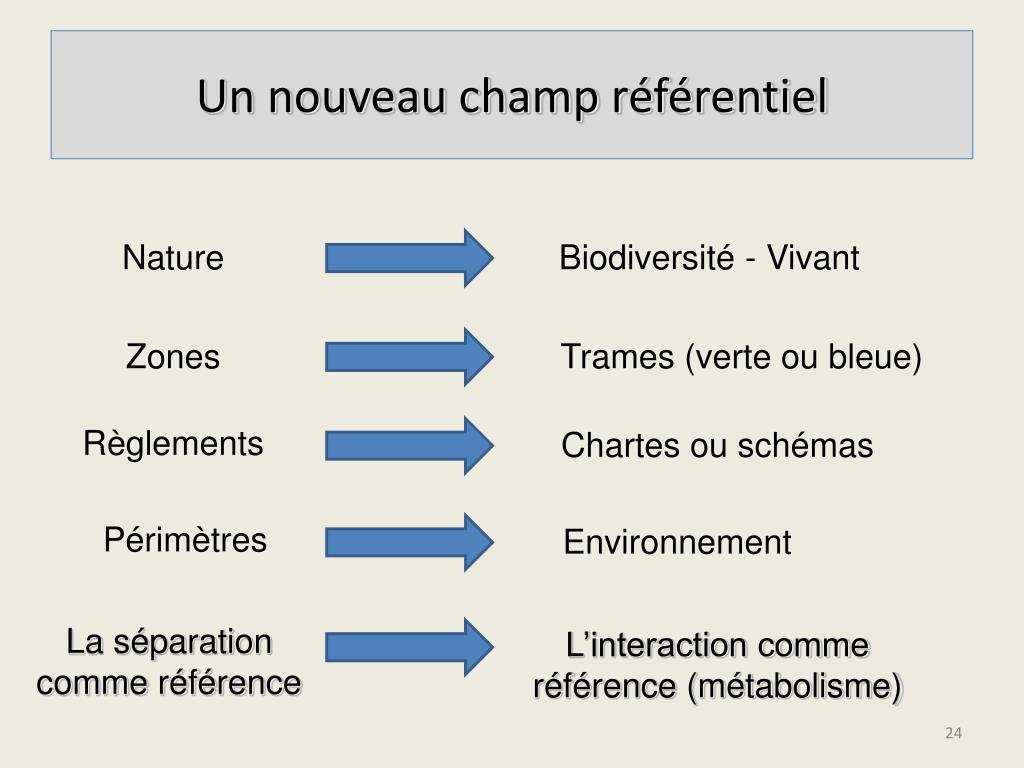 Un nouveau champ référentiel

Nature

Biodiversité - Vivant

Zones

Trames (verte ou bleue)

Règlements

Chartes ou schémas

Périmètres

Environnement

La séparation comme référence

L'interaction comme référence (métabolisme)

24